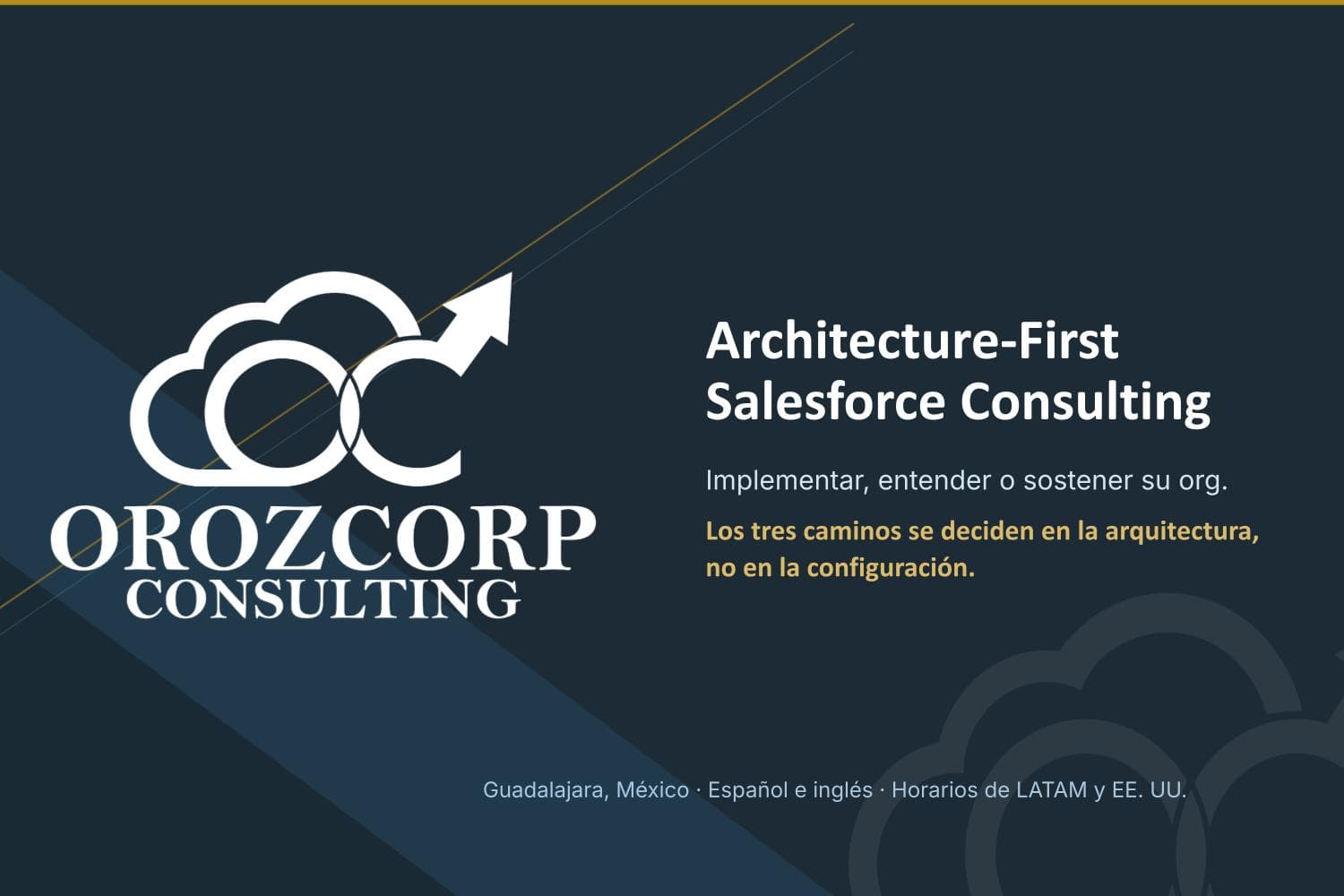 OROZCORP
CONSULTING

Architecture-First Salesforce Consulting

Implementar, entender o sostener su org.

Los tres caminos se deciden en la arquitectura, no en la configuración.

Guadalajara, México · Español e inglés · Horarios de LATAM y EE. UU.